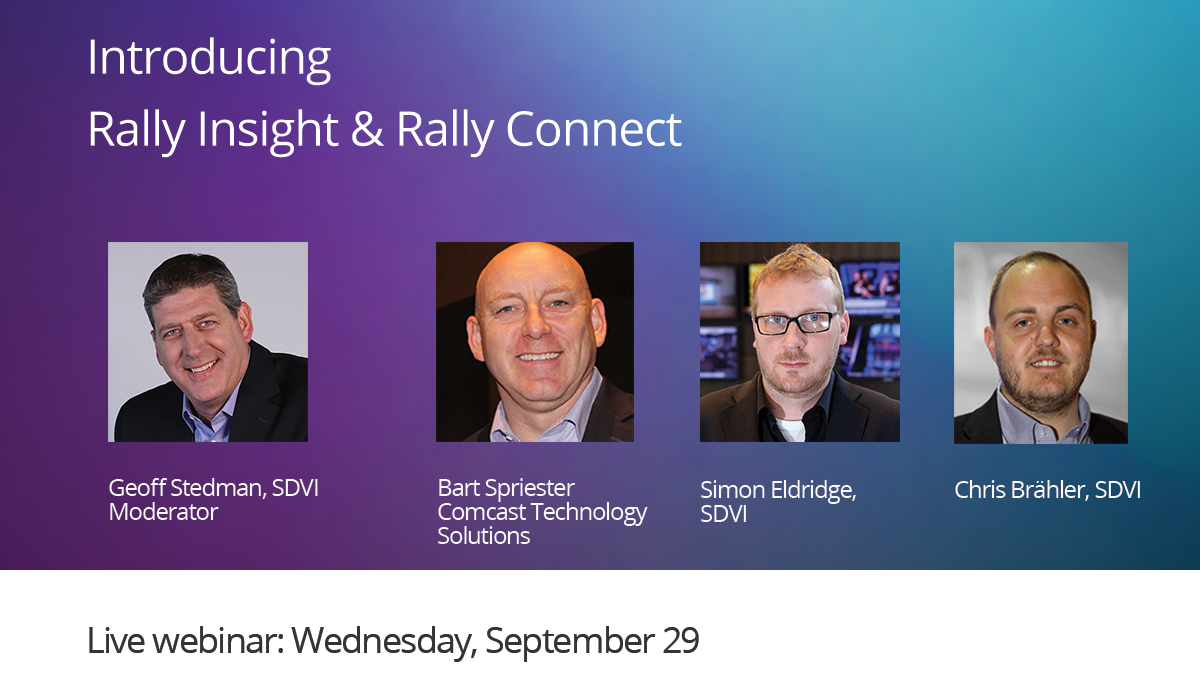 Introducing
Rally Insight & Rally Connect

Geoff Stedman, SDVI
Moderator

Bart Spriester
Comcast Technology Solutions

Simon Eldridge,
SDVI

Chris Brähler, SDVI

Live webinar: Wednesday, September 29